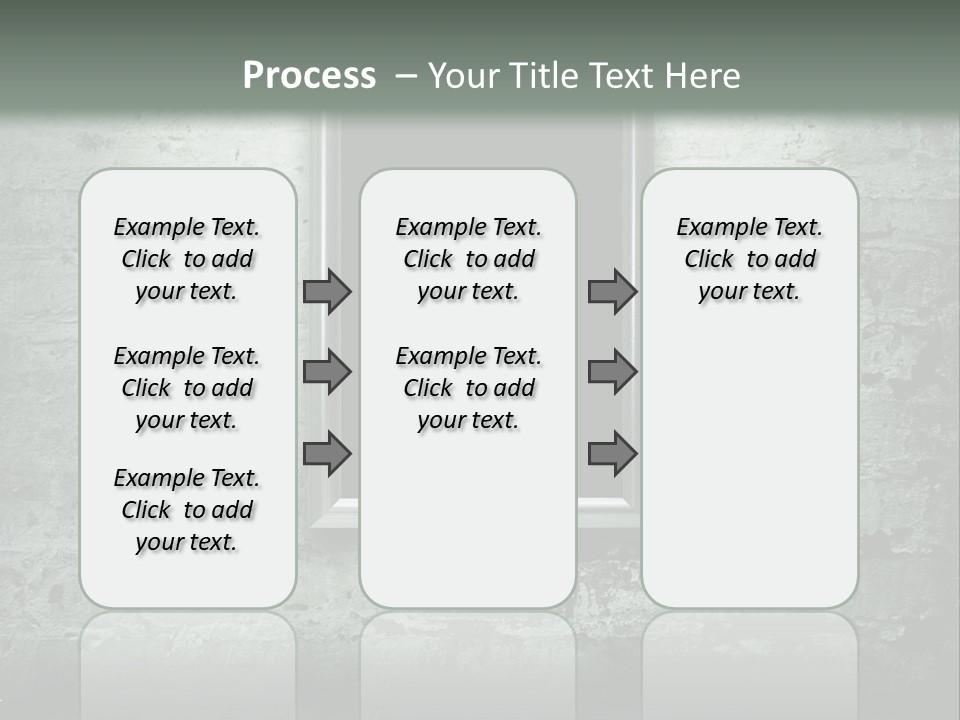 Process – Your Title Text Here

Example Text. Click to add your text.

Example Text. Click to add your text.

Example Text. Click to add your text.

Example Text. Click to add your text.

Example Text. Click to add your text.

Example Text. Click to add your text.